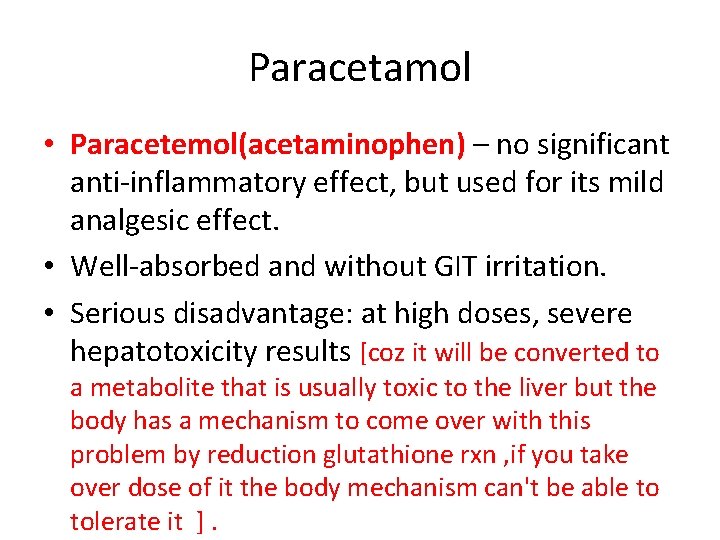 Paracetamol

• Paracetemol(acetaminophen) – no significant anti-inflammatory effect, but used for its mild analgesic effect.

• Well-absorbed and without GIT irritation.

• Serious disadvantage: at high doses, severe hepatotoxicity results [coz it will be converted to a metabolite that is usually toxic to the liver but the body has a mechanism to come over with this problem by reduction glutathione rxn ,if you take over dose of it the body mechanism can't be able to tolerate it ] .